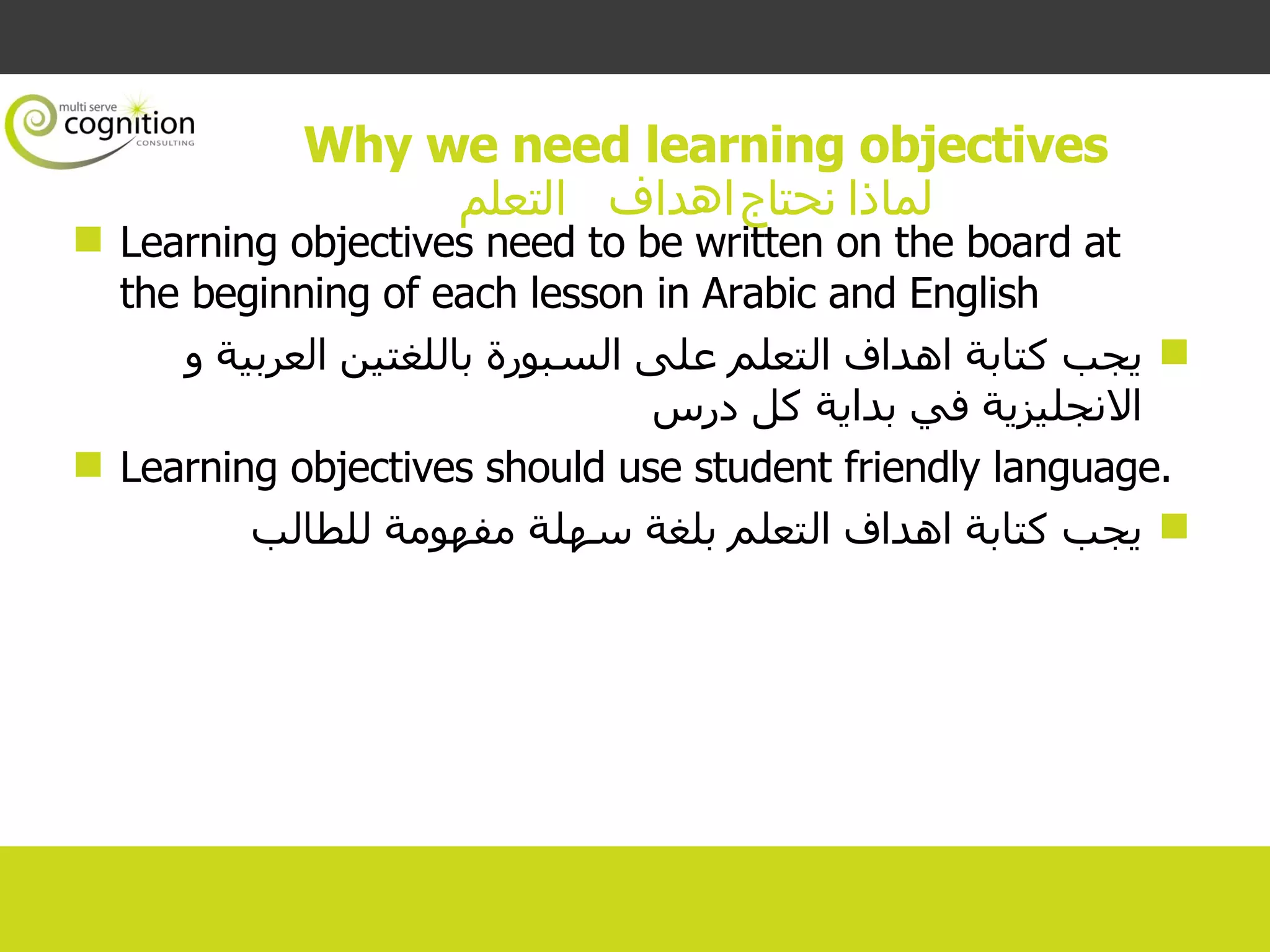 multi serve cognition CONSULTING

Why we need learning objectives
لماذا نحتاج اهداف التعلم

Learning objectives need to be written on the board at the beginning of each lesson in Arabic and English

يجب كتابة اهداف التعلم على السبورة باللغتين العربية و الانجليزية في بداية كل درس

Learning objectives should use student friendly language.

يجب كتابة اهداف التعلم بلغة سهلة مفهومة للطالب